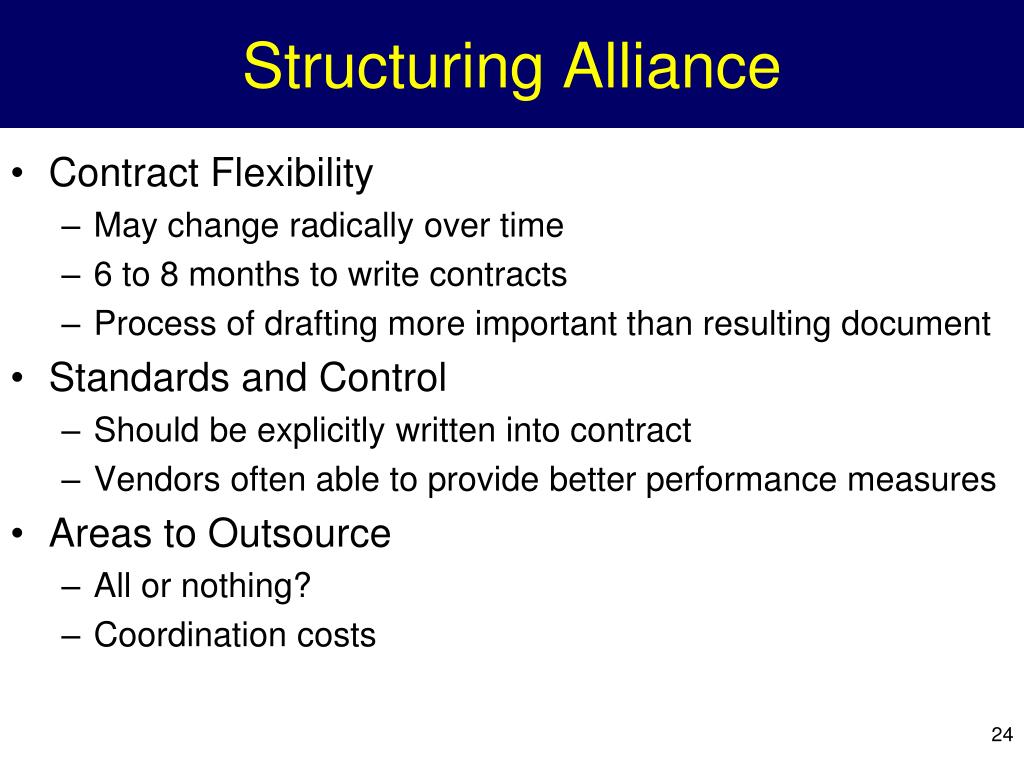 Structuring Alliance

• Contract Flexibility
– May change radically over time
– 6 to 8 months to write contracts
– Process of drafting more important than resulting document
• Standards and Control
– Should be explicitly written into contract
– Vendors often able to provide better performance measures
• Areas to Outsource
– All or nothing?
– Coordination costs

24